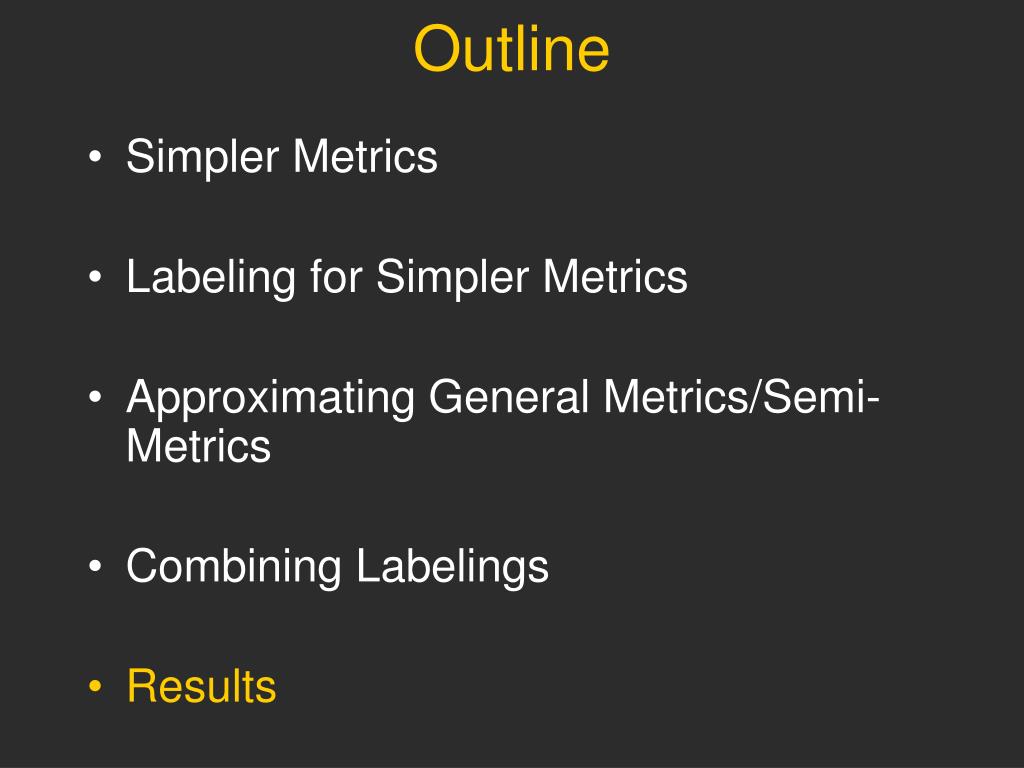 Outline

• Simpler Metrics

• Labeling for Simpler Metrics

• Approximating General Metrics/Semi-Metrics

• Combining Labelings

• Results